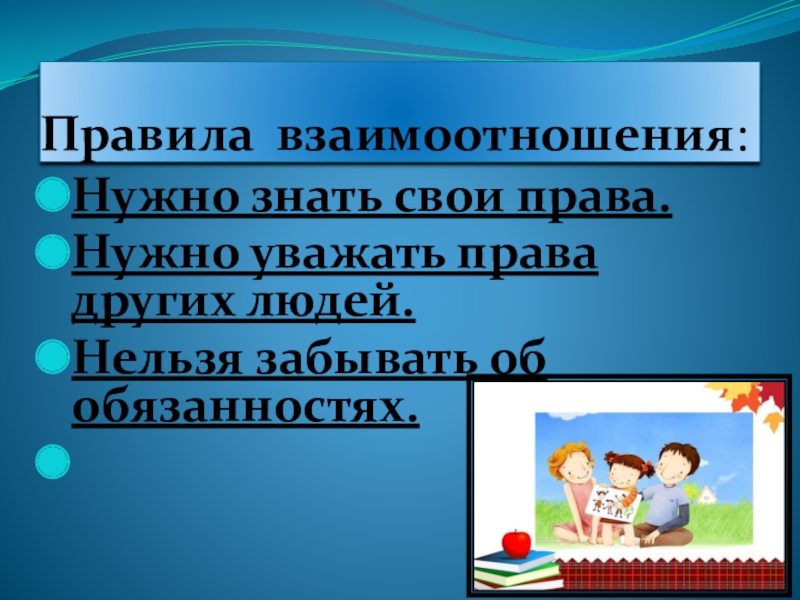 Правила взаимоотношения:

Нужно знать свои права.

Нужно уважать права других людей.

Нельзя забывать об обязанностях.